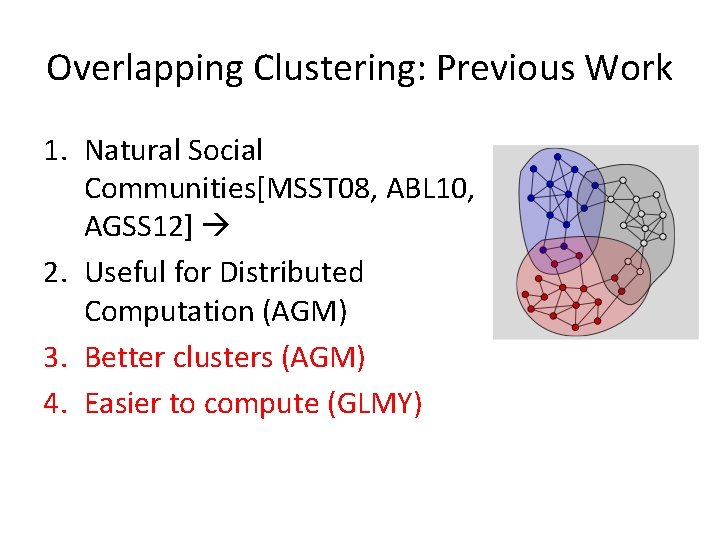 Overlapping Clustering: Previous Work

1. Natural Social Communities[MSST08, ABL10, AGSS12] →
2. Useful for Distributed Computation (AGM)
3. Better clusters (AGM)
4. Easier to compute (GLMY)